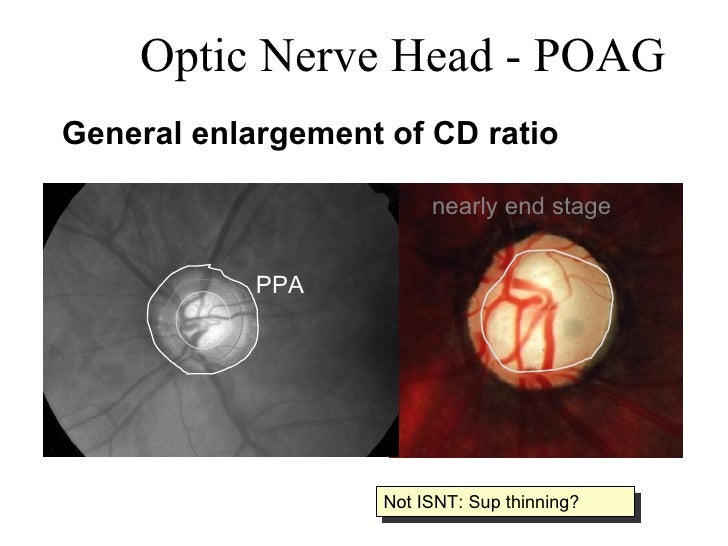 Optic Nerve Head - POAG

General enlargement of CD ratio

PPA

nearly end stage

Not ISNT: Sup thinning?